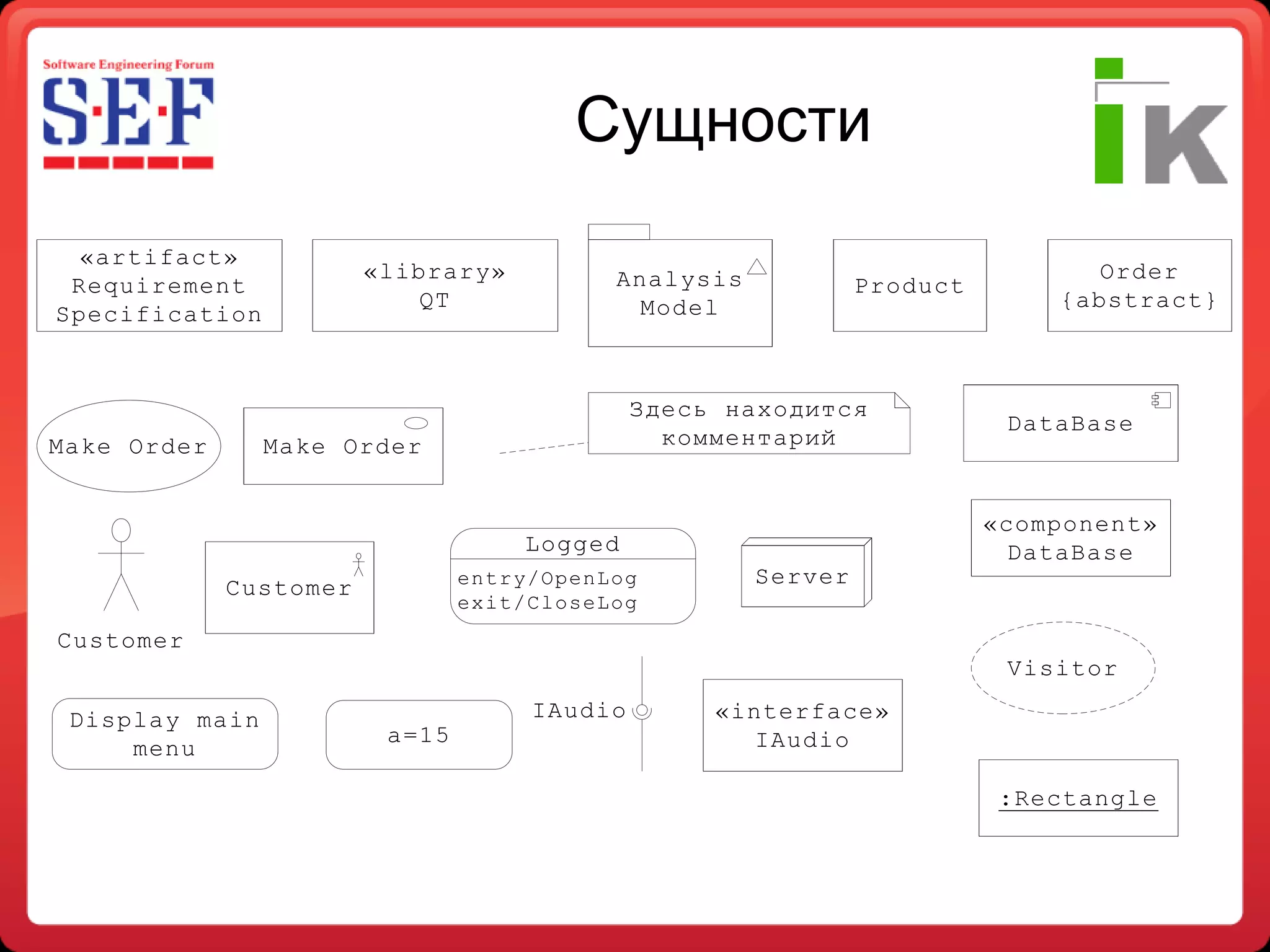 Software Engineering Forum
S·E·F

Сущности

ik

«artifact»
Requirement
Specification

«library»
QT

Analysis
Model

Product

Order
{abstract}

Make Order

Make Order

Здесь находится комментарий

DataBase

Customer

Customer

Logged
entry/OpenLog
exit/CloseLog

Server

«component»
DataBase

Visitor

Display main menu

a=15

IAudio

«interface»
IAudio

:Rectangle